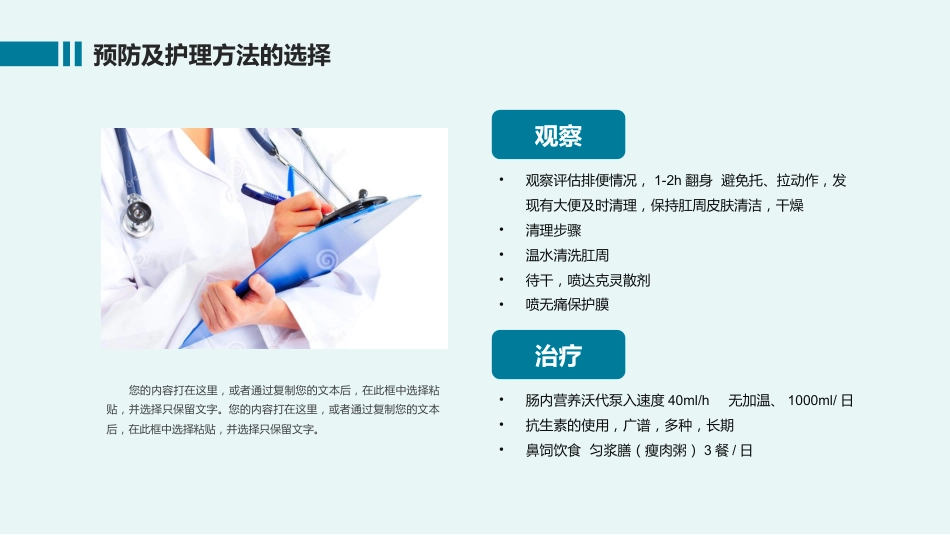 预防及护理方法的选择

您的内容打在这里，或者通过复制您的文本后，在此框中选择粘贴，并选择只保留文字。您的内容打在这里，或者通过复制您的文本后，在此框中选择粘贴，并选择只保留文字。

观察

• 观察评估排便情况， 1-2h 翻身 避免托、拉动作，发现有大便及时清理，保持肛周皮肤清洁，干燥
• 清理步骤
• 温水清洗肛周
• 待干，喷达克灵散剂
• 喷无痛保护膜

治疗

• 肠内营养沃代泵入速度 40ml/h 无加温、 1000ml/ 日
• 抗生素的使用，广谱，多种，长期
• 鼻饲饮食 匀浆膳（瘦肉粥） 3 餐 / 日